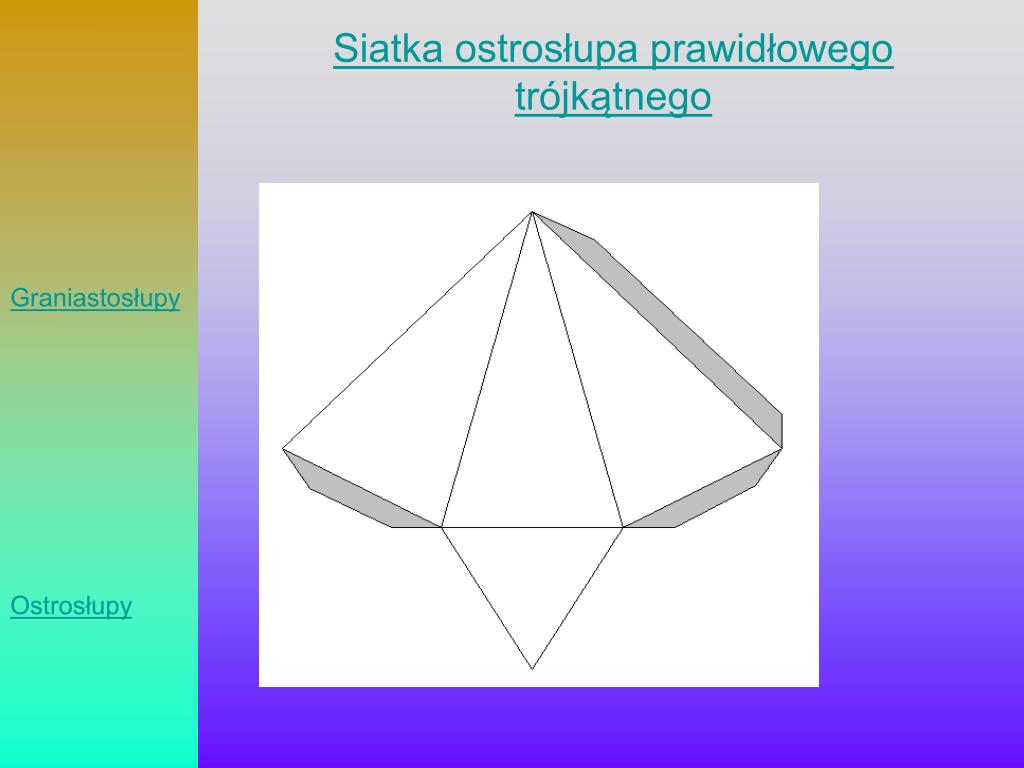 Siatka ostrosłupa prawidłowego trójkątnego

Graniastosłupy

Ostrosłupy